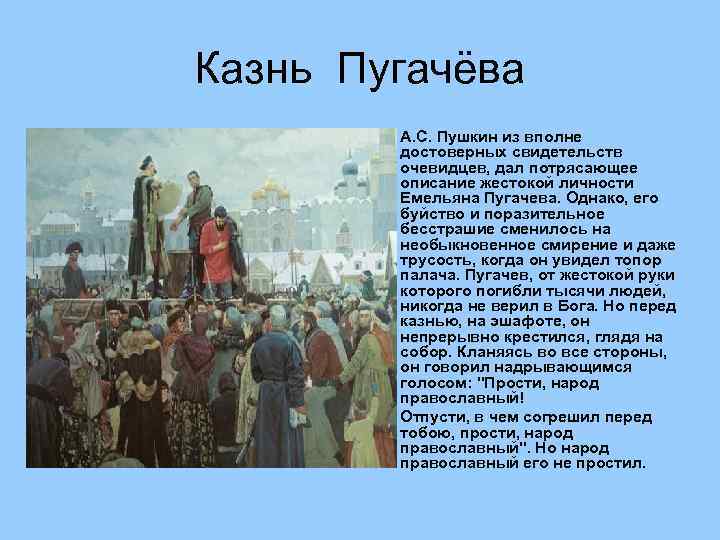 Казнь Пугачёва

А.С. Пушкин из вполне достоверных свидетельств очевидцев, дал потрясающее описание жестокой личности Емельяна Пугачева. Однако, его буйство и поразительное бесстрашие сменилось на необыкновенное смирение и даже трусость, когда он увидел топор палача. Пугачев, от жестокой руки которого погибли тысячи людей, никогда не верил в Бога. Но перед казнью, на эшафоте, он непрерывно крестился, глядя на собор. Кланяясь во все стороны, он говорил надрывающимся голосом: "Прости, народ православный!

Отпусти, в чем согрешил перед тобою, прости, народ православный". Но народ православный его не простил.